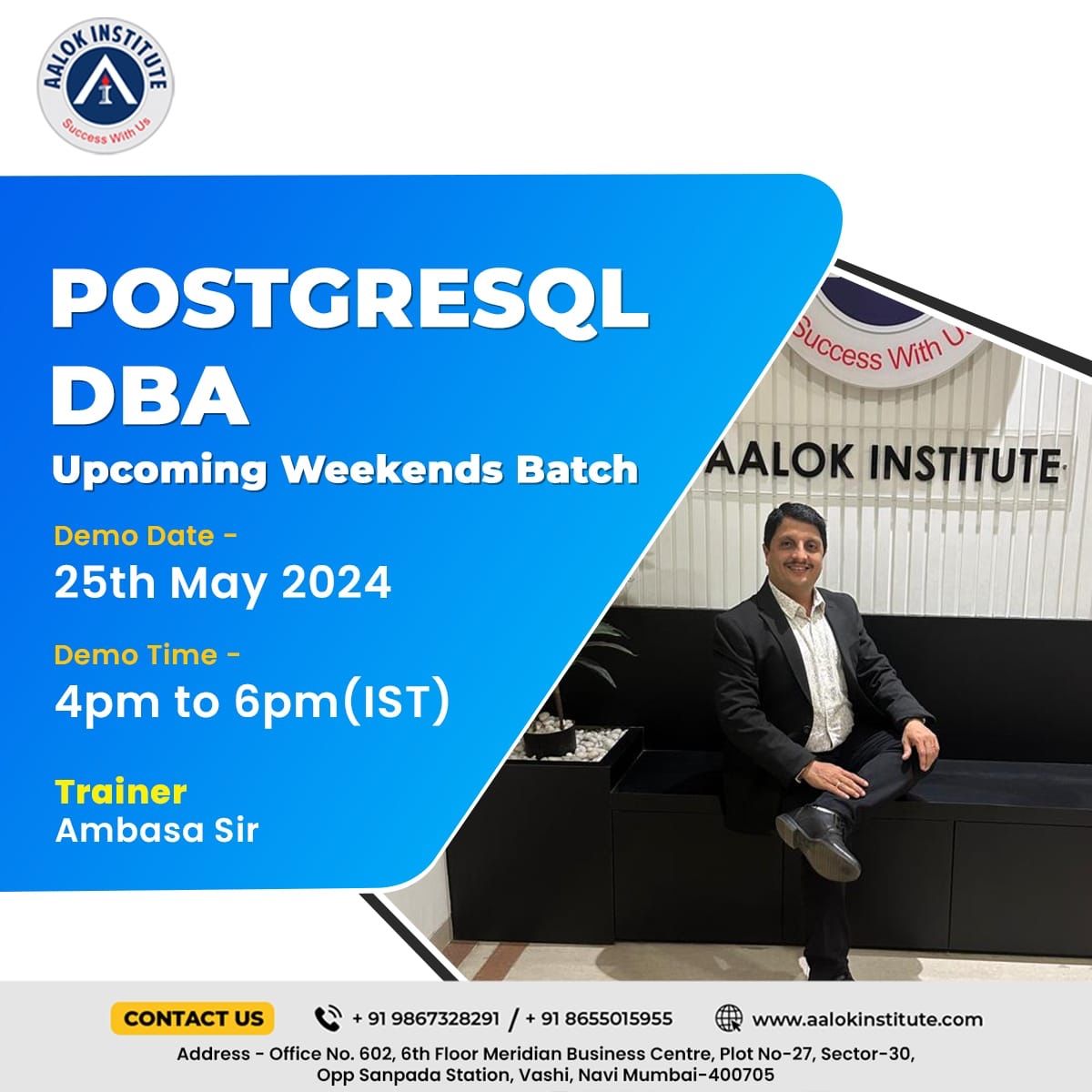 AALOK INSTITUTE
Success With Us

POSTGRESQL DBA
Upcoming Weekends Batch

Demo Date -
25th May 2024

Demo Time -
4pm to 6pm(IST)

Trainer
Ambasa Sir

Success With U
AALOK INSTITUTE

CONTACT US
+ 91 9867328291 / + 91 8655015955
www.aalokinstitute.com
Address - Office No. 602, 6th Floor Meridian Business Centre, Plot No-27, Sector-30, Opp Sanpada Station, Vashi, Navi Mumbai-400705